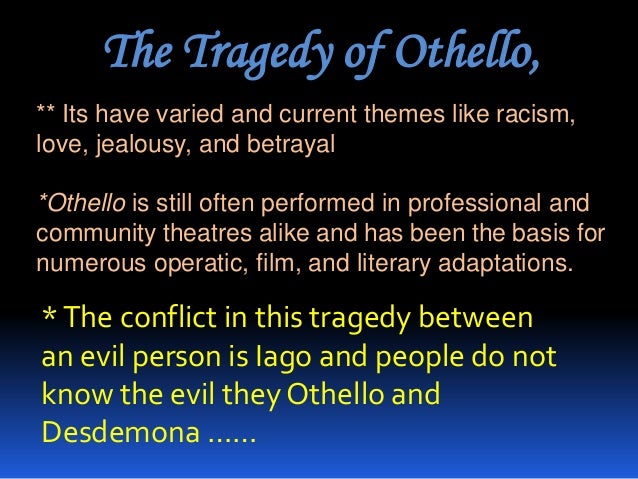 The Tragedy of Othello,

** Its have varied and current themes like racism, love, jealousy, and betrayal

*Othello is still often performed in professional and community theatres alike and has been the basis for numerous operatic, film, and literary adaptations.

* The conflict in this tragedy between an evil person is Iago and people do not know the evil they Othello and Desdemona ……